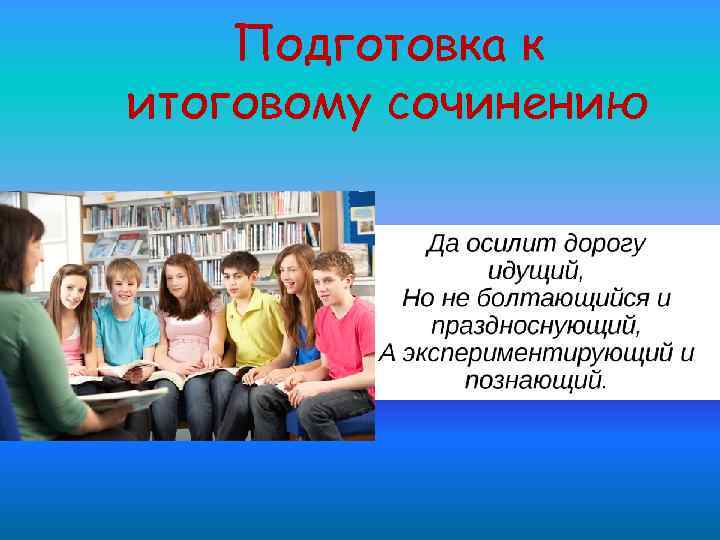 Подготовка к итоговому сочинению

Да осилит дорогу идущий,
Но не болтающийся и праздноснующий,
А экспериментирующий и познающий.